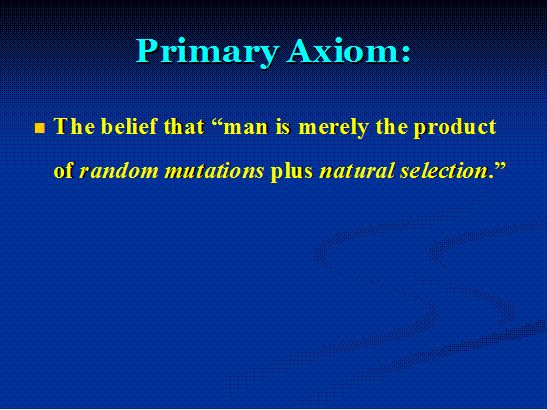 Primary Axiom:

The belief that “man is merely the product of random mutations plus natural selection.”